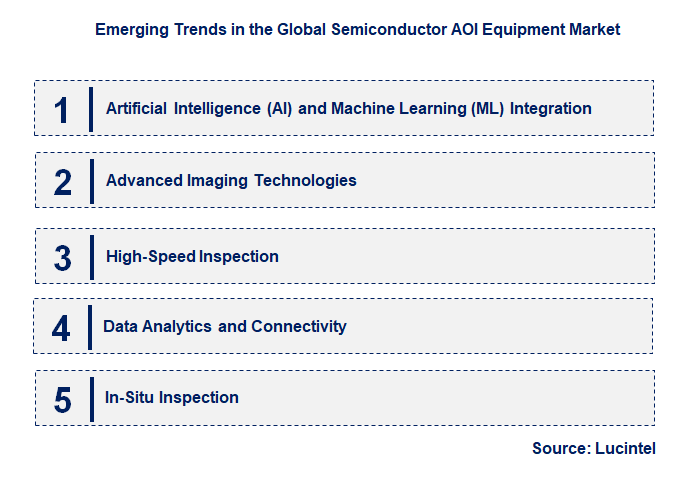 Emerging Trends in the Global Semiconductor AOI Equipment Market

1 Artificial Intelligence (AI) and Machine Learning (ML) Integration

2 Advanced Imaging Technologies

3 High-Speed Inspection

4 Data Analytics and Connectivity

5 In-Situ Inspection

Source: Lucintel